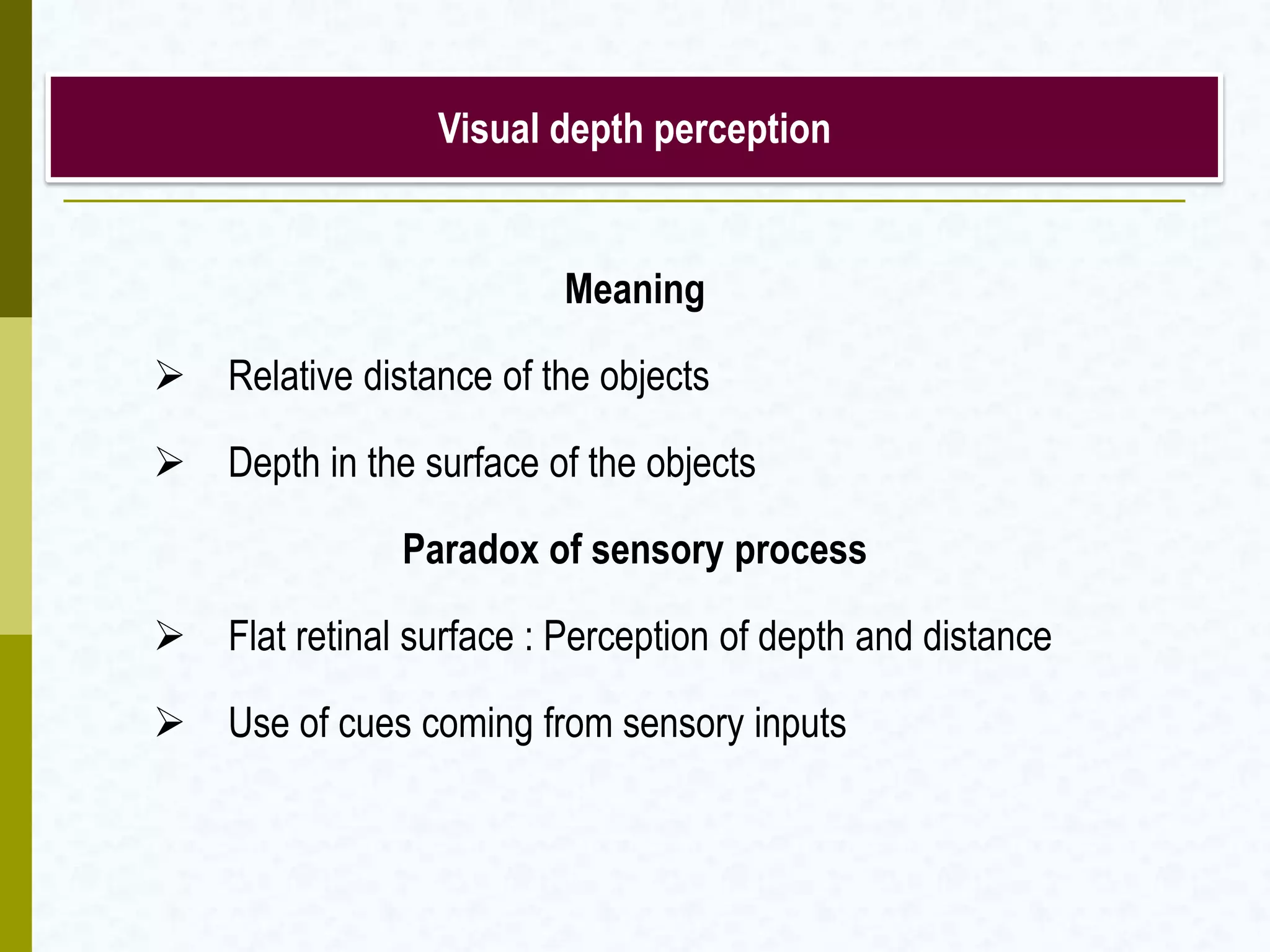 Visual depth perception

Meaning

➢ Relative distance of the objects

➢ Depth in the surface of the objects

Paradox of sensory process

➢ Flat retinal surface : Perception of depth and distance

➢ Use of cues coming from sensory inputs